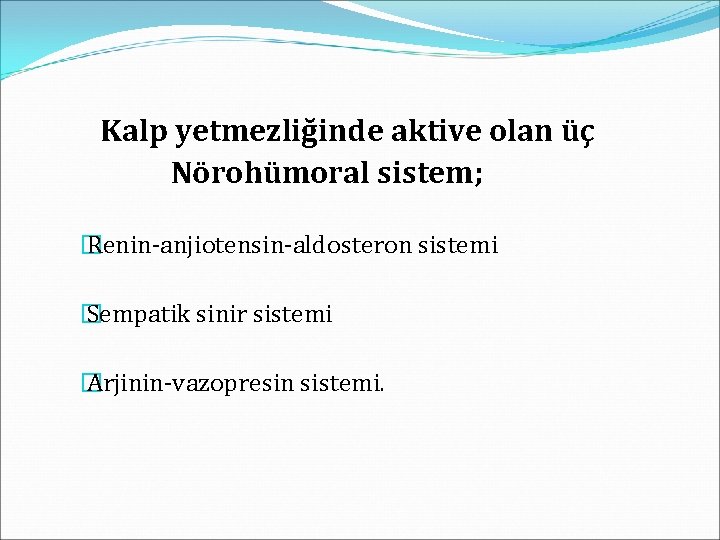 Kalp yetmezliğinde aktive olan üç Nörohümoral sistem;

Renin-anjiotensin-aldosteron sistemi

Sempatik sinir sistemi

Arjinin-vazopresin sistemi.